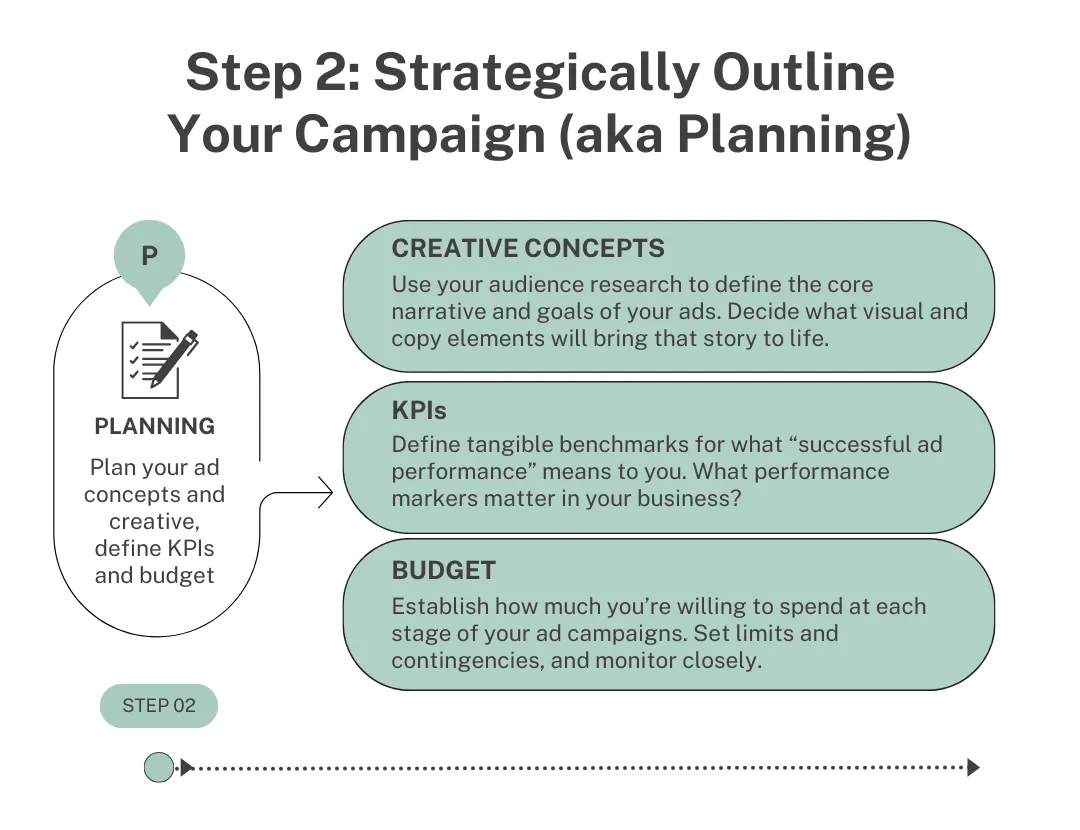 Step 2: Strategically Outline Your Campaign (aka Planning)

P

PLANNING

Plan your ad concepts and creative, define KPIs and budget

CREATIVE CONCEPTS

Use your audience research to define the core narrative and goals of your ads. Decide what visual and copy elements will bring that story to life.

KPIs

Define tangible benchmarks for what “successful ad performance” means to you. What performance markers matter in your business?

BUDGET

Establish how much you’re willing to spend at each stage of your ad campaigns. Set limits and contingencies, and monitor closely.

STEP 02